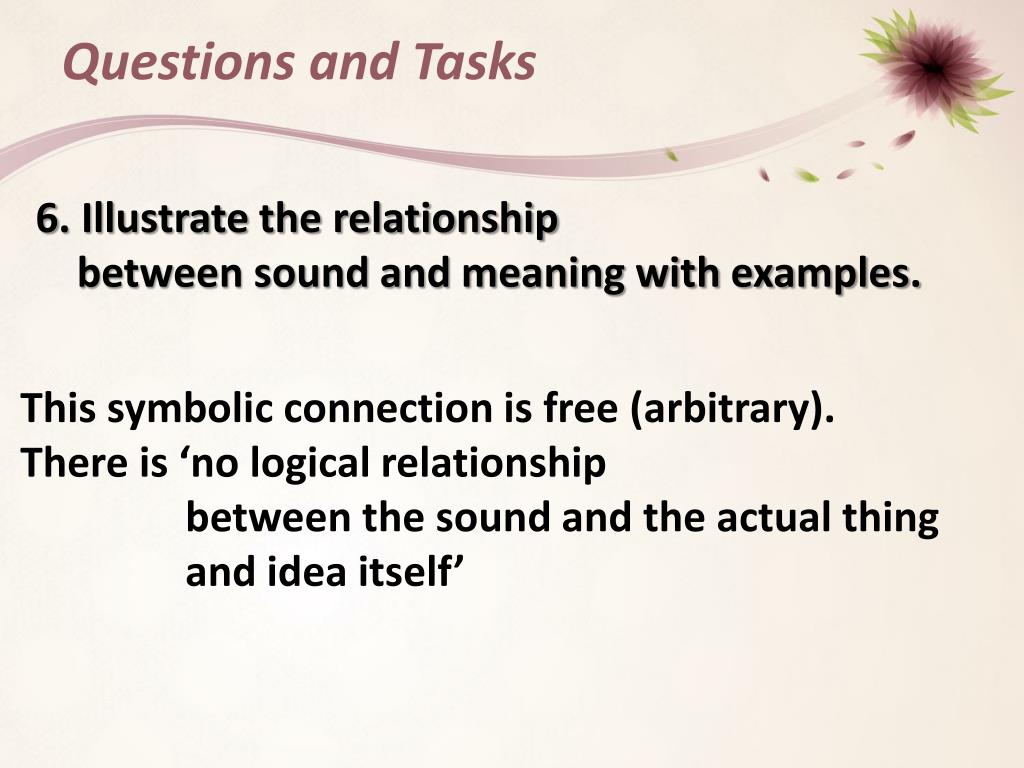 Questions and Tasks

6. Illustrate the relationship between sound and meaning with examples.

This symbolic connection is free (arbitrary).
There is ‘no logical relationship between the sound and the actual thing and idea itself’